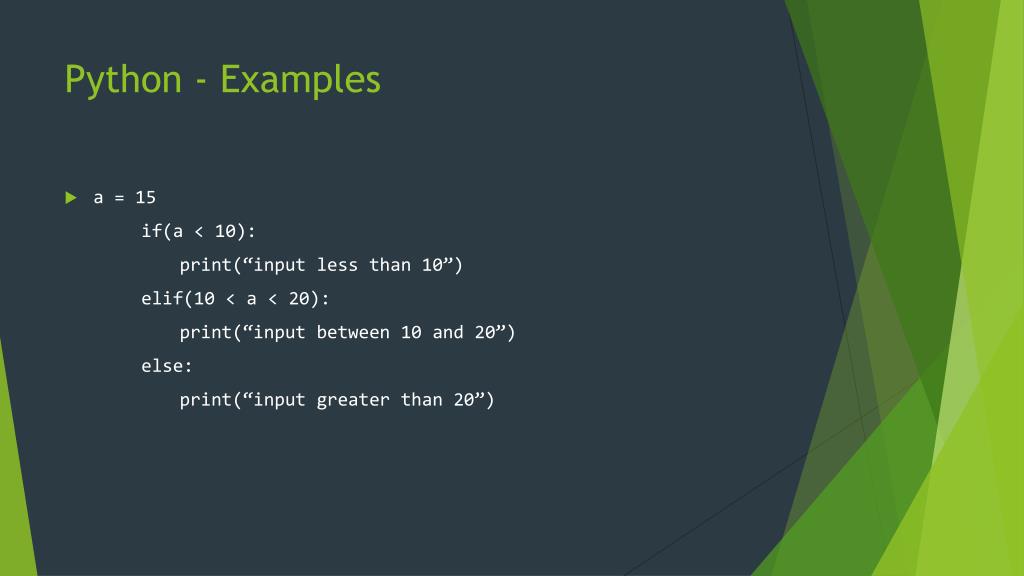 Python - Examples

a = 15
if(a < 10):
print(“input less than 10”)
elif(10 < a < 20):
print(“input between 10 and 20”)
else:
print(“input greater than 20”)